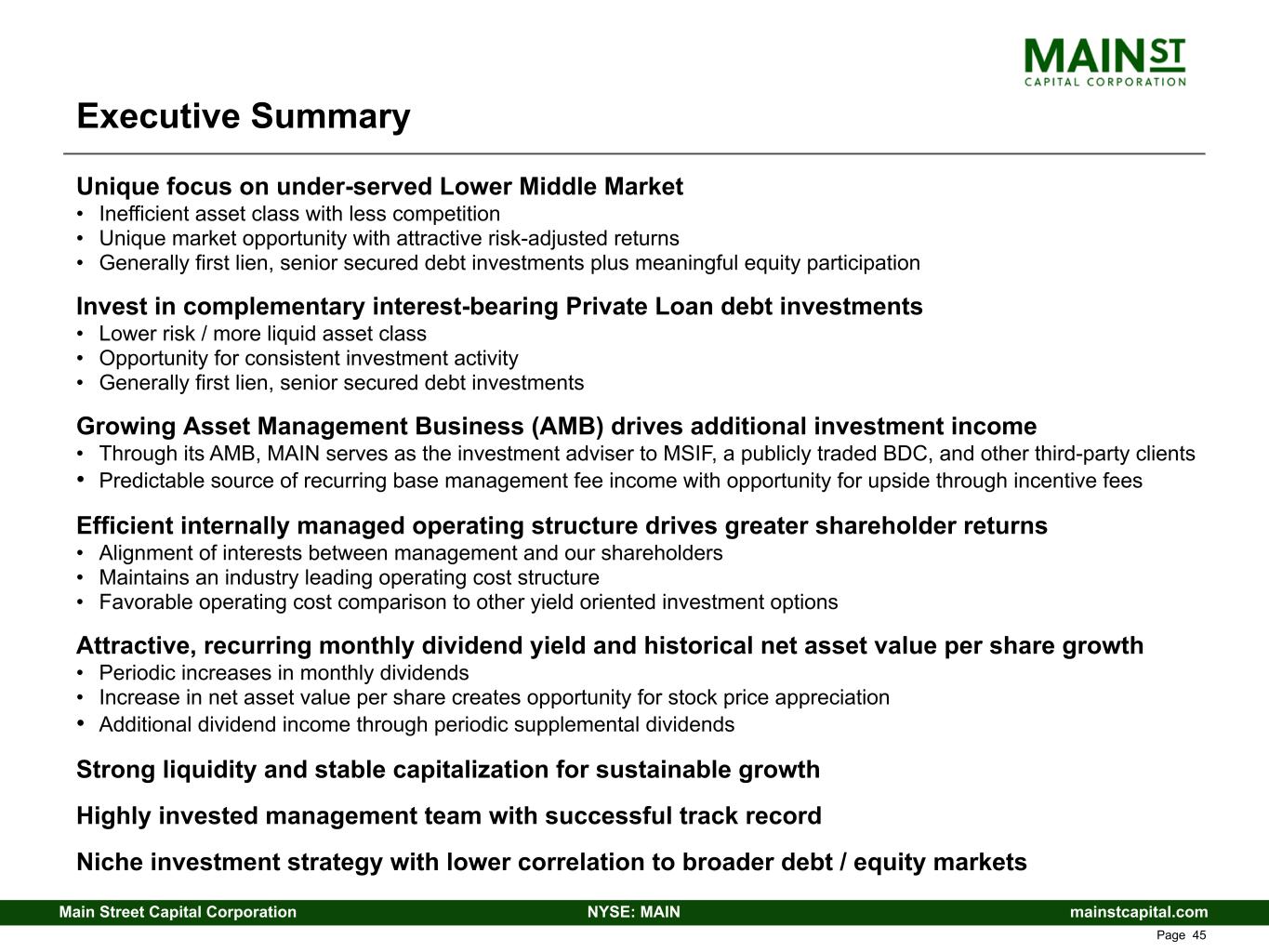 MAIN ST
CAPITAL CORPORATION

Executive Summary

Unique focus on under-served Lower Middle Market
• Inefficient asset class with less competition
• Unique market opportunity with attractive risk-adjusted returns
• Generally first lien, senior secured debt investments plus meaningful equity participation

Invest in complementary interest-bearing Private Loan debt investments
• Lower risk / more liquid asset class
• Opportunity for consistent investment activity
• Generally first lien, senior secured debt investments

Growing Asset Management Business (AMB) drives additional investment income
• Through its AMB, MAIN serves as the investment adviser to MSIF, a publicly traded BDC, and other third-party clients
• Predictable source of recurring base management fee income with opportunity for upside through incentive fees

Efficient internally managed operating structure drives greater shareholder returns
• Alignment of interests between management and our shareholders
• Maintains an industry leading operating cost structure
• Favorable operating cost comparison to other yield oriented investment options

Attractive, recurring monthly dividend yield and historical net asset value per share growth
• Periodic increases in monthly dividends
• Increase in net asset value per share creates opportunity for stock price appreciation
• Additional dividend income through periodic supplemental dividends

Strong liquidity and stable capitalization for sustainable growth

Highly invested management team with successful track record

Niche investment strategy with lower correlation to broader debt / equity markets

Main Street Capital Corporation NYSE: MAIN mainstcapital.com

Page 45